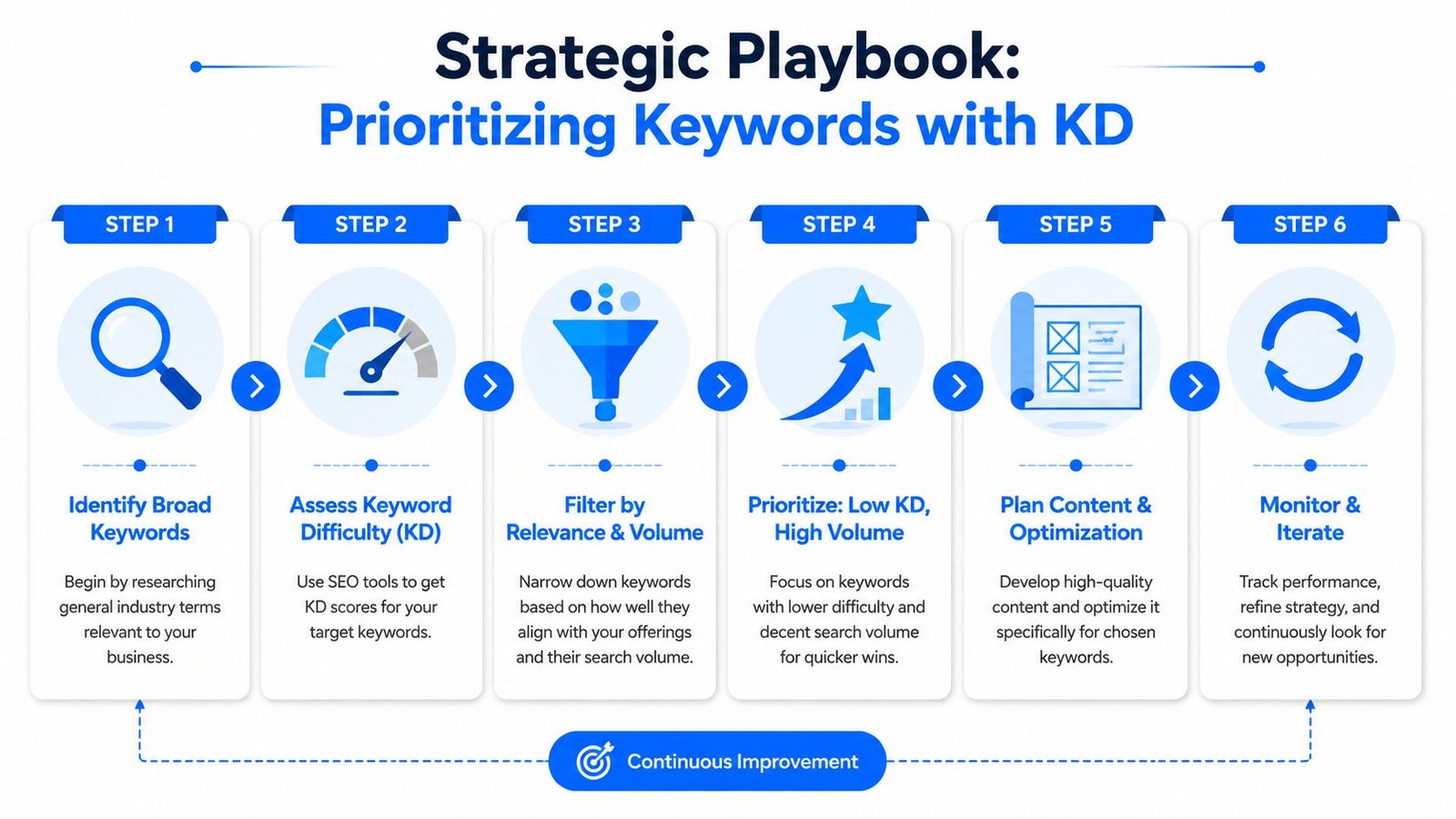 Strategic Playbook:
Prioritizing Keywords with KD

STEP 1

Identify Broad Keywords

Begin by researching general industry terms relevant to your business.

STEP 2

Assess Keyword Difficulty (KD)

Use SEO tools to get KD scores for your target keywords.

STEP 3

Filter by Relevance & Volume

Narrow down keywords based on how well they align with your offerings and their search volume.

STEP 4

Prioritize: Low KD, High Volume

Focus on keywords with lower difficulty and decent search volume for quicker wins.

STEP 5

Plan Content & Optimization

Develop high-quality content and optimize it specifically for chosen keywords.

STEP 6

Monitor & Iterate

Track performance, refine strategy, and continuously look for new opportunities.

Continuous Improvement